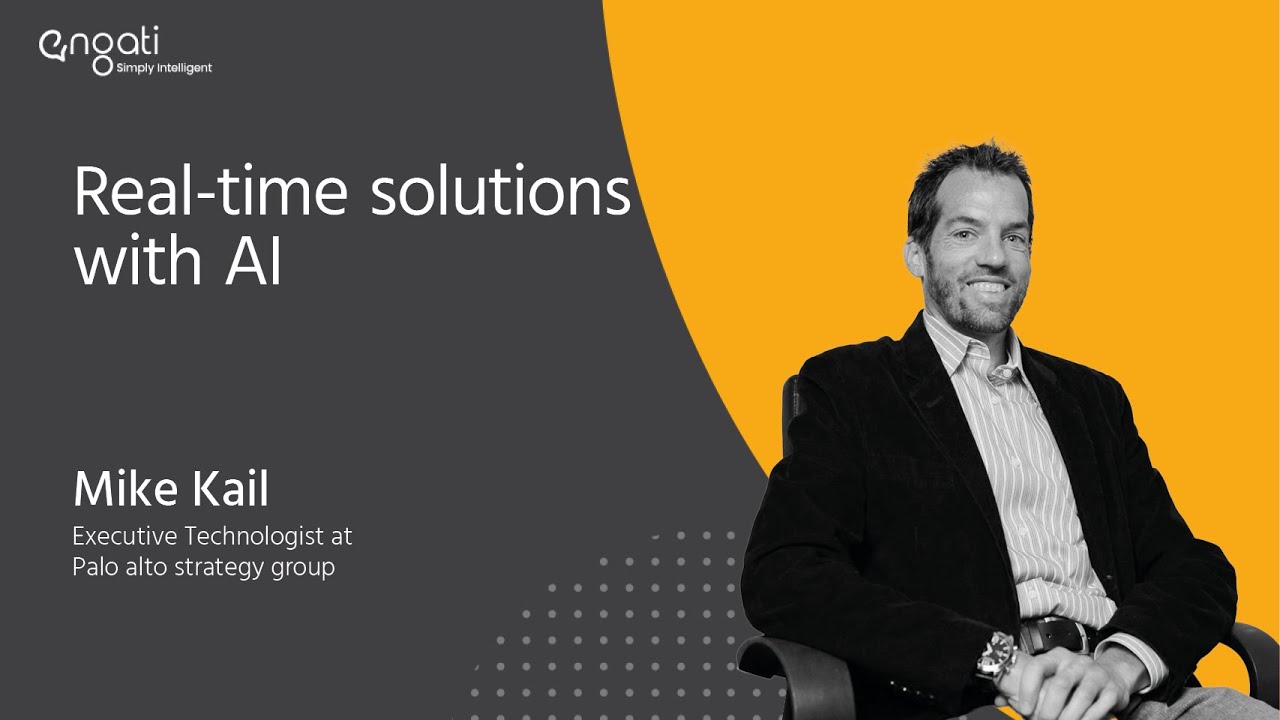 engati
Simply Intelligent

Real-time solutions with AI

Mike Kail
Executive Technologist at Palo alto strategy group